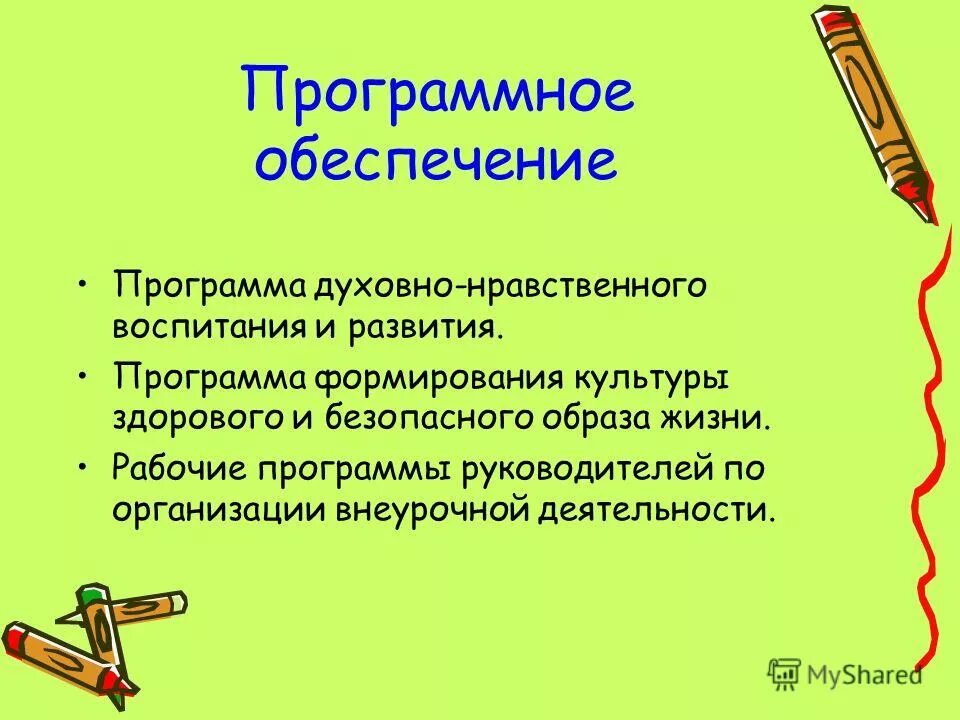 Программное обеспечение

• Программа духовно-нравственного воспитания и развития.
• Программа формирования культуры здорового и безопасного образа жизни.
• Рабочие программы руководителей по организации внеурочной деятельности.

MyShared